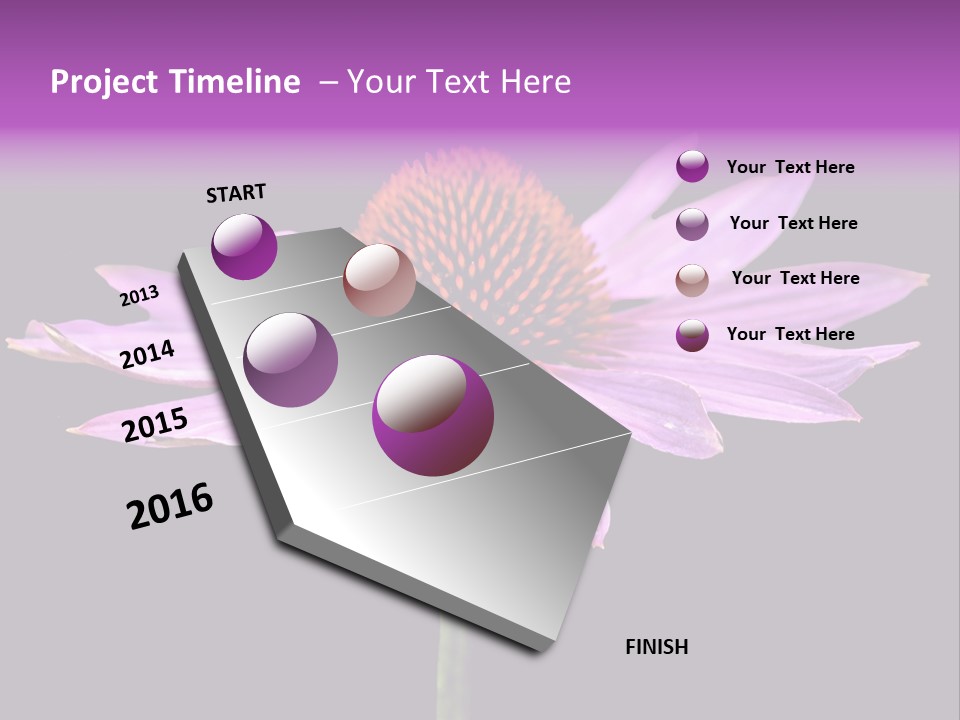 Project Timeline – Your Text Here

START

2013

2014

2015

2016

FINISH

Your Text Here

Your Text Here

Your Text Here

Your Text Here